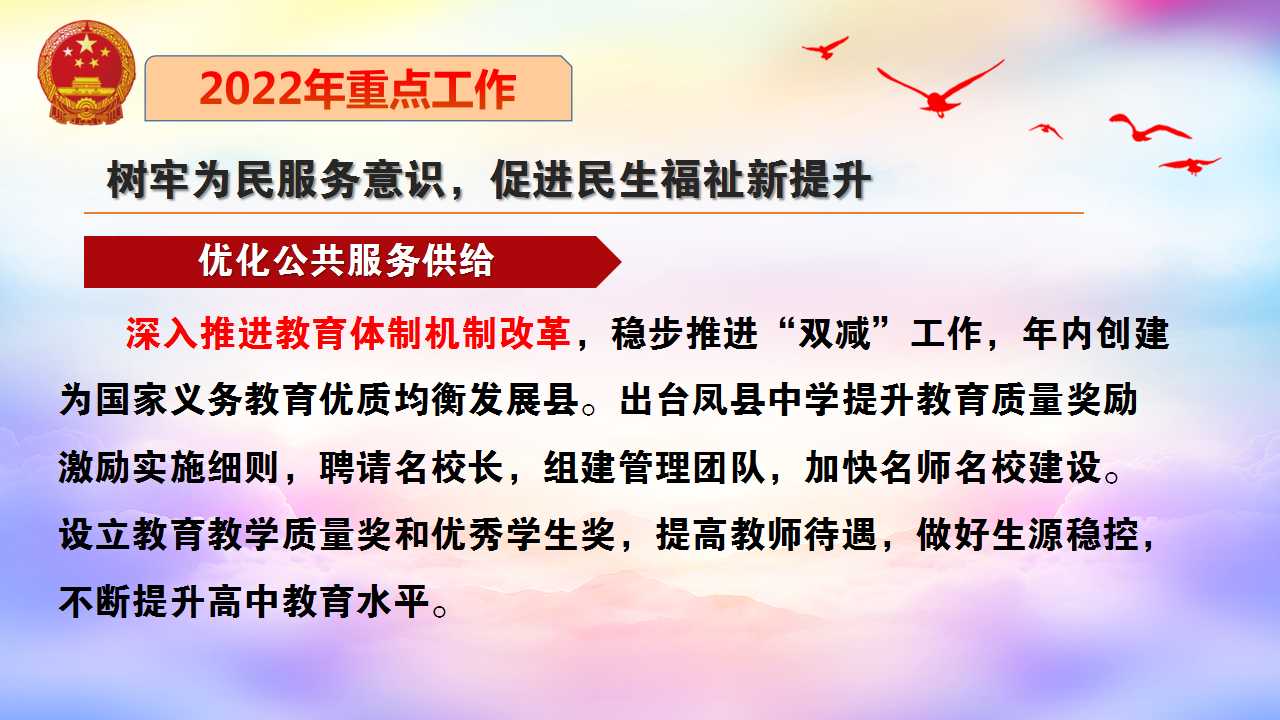 2022年重点工作

树牢为民服务意识，促进民生福祉新提升

优化公共服务供给

深入推进教育体制机制改革，稳步推进“双减”工作，年内创建为国家义务教育优质均衡发展县。出台凤县中学提升教育质量奖励激励实施细则，聘请名校长，组建管理团队，加快名师名校建设。设立教育教学质量奖和优秀学生奖，提高教师待遇，做好生源稳控，不断提升高中教育水平。